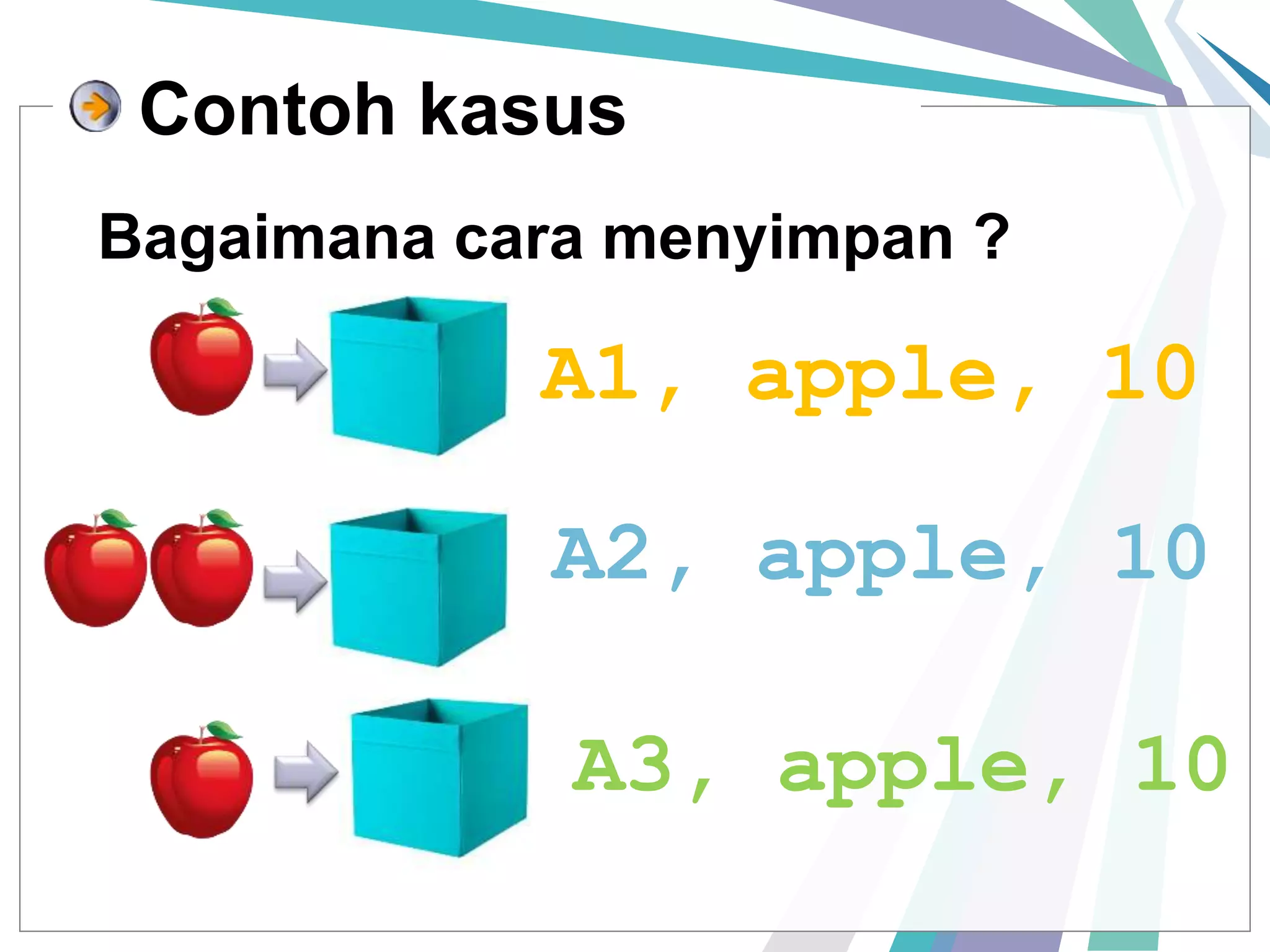 Contoh kasus

Bagaimana cara menyimpan ?

A1, apple, 10

A2, apple, 10

A3, apple, 10